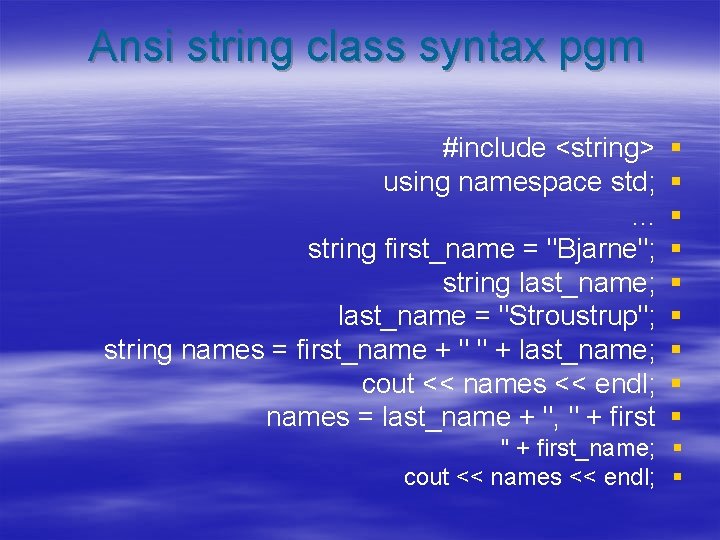 Ansi string class syntax pgm

#include <string>
using namespace std;
…
string first_name = "Bjarne";
string last_name;
last_name = "Stroustrup";
string names = first_name + " " + last_name;
cout << names << endl;
names = last_name + ", " + first
" + first_name;
cout << names << endl;